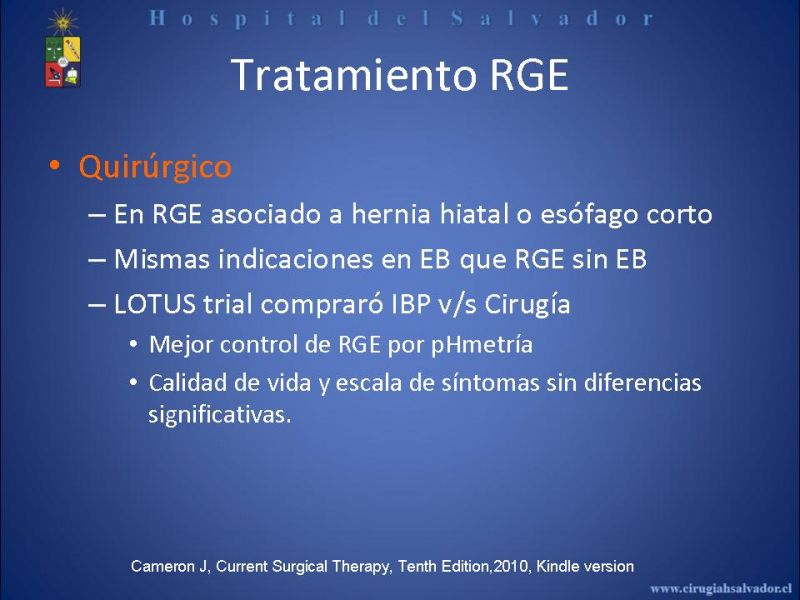 Hospital del Salvador

Tratamiento RGE

• Quirúrgico
– En RGE asociado a hernia hiatal o esófago corto
– Mismas indicaciones en EB que RGE sin EB
– LOTUS trial compraró IBP v/s Cirugía
• Mejor control de RGE por pHmetría
• Calidad de vida y escala de síntomas sin diferencias significativas.

Cameron J, Current Surgical Therapy, Tenth Edition,2010, Kindle version

www.cirugiahsalvador.cl